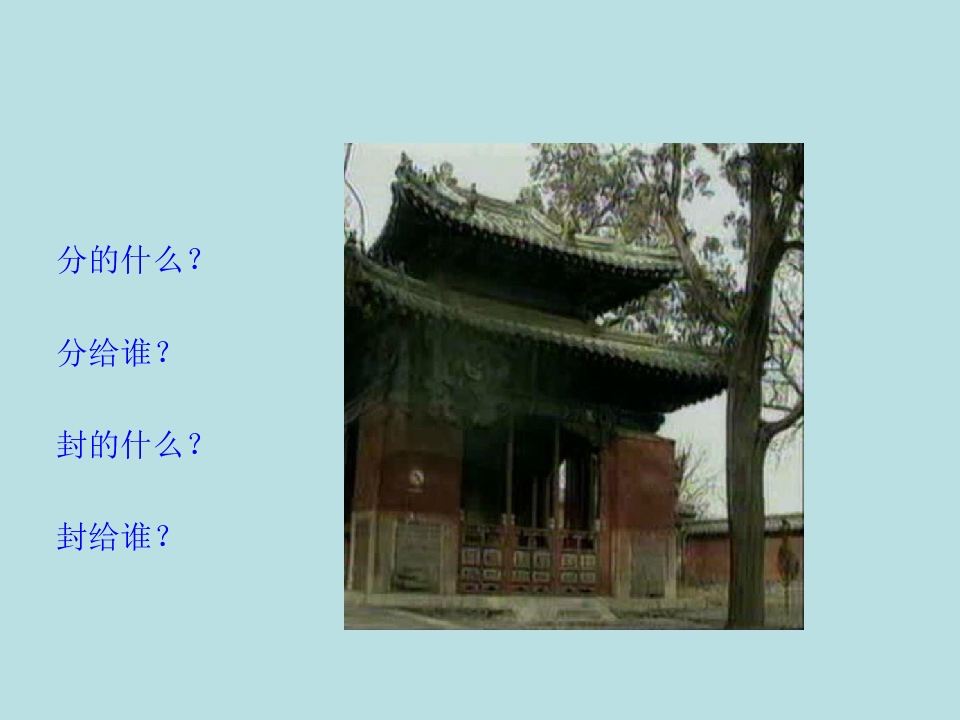 分的什么？

分给谁？

封的什么？

封给谁？